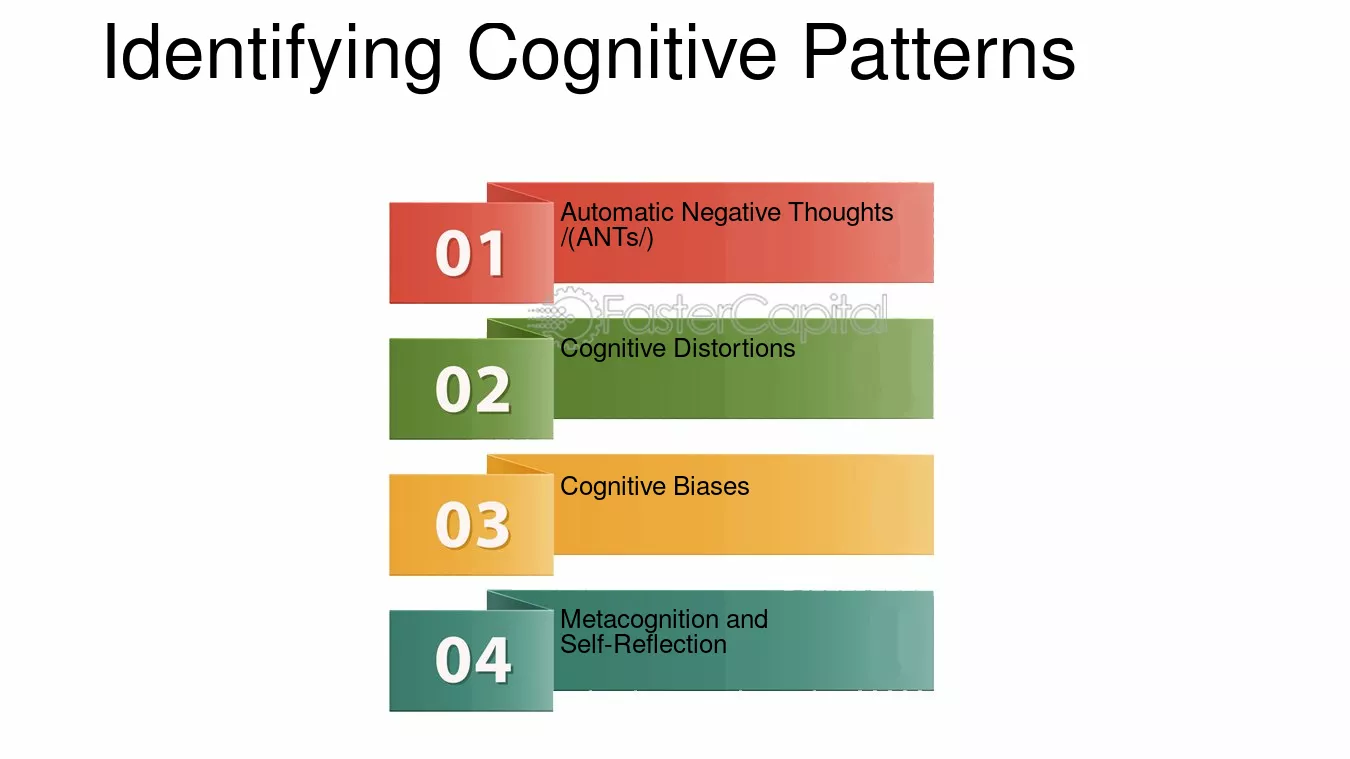 Identifying Cognitive Patterns

01

Automatic Negative Thoughts /(ANTs/)

02

Cognitive Distortions

03

Cognitive Biases

04

Metacognition and Self-Reflection

FasterCapital